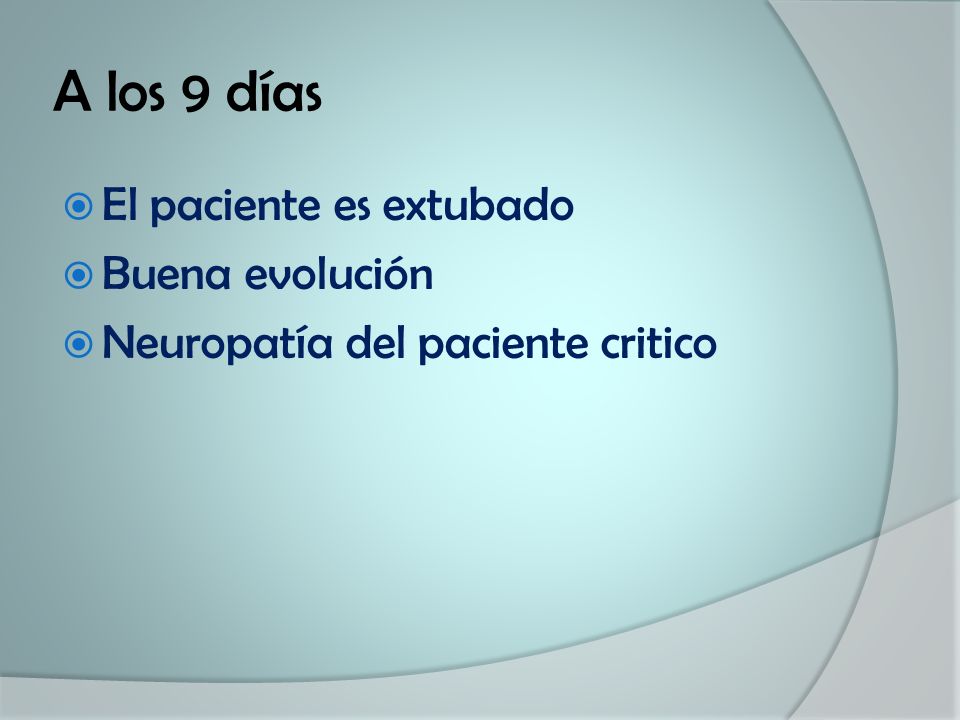 A los 9 días

El paciente es extubado
Buena evolución
Neuropatía del paciente critico